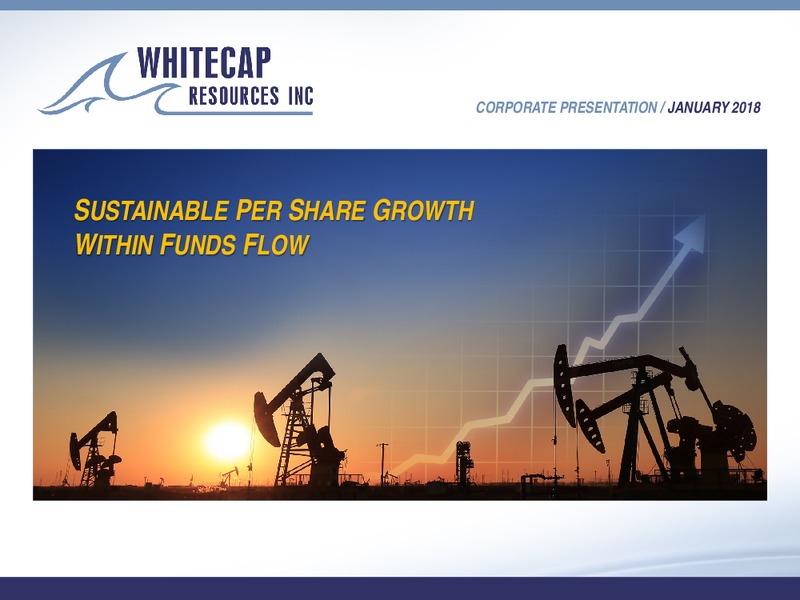 WHITECAP
RESOURCES INC

CORPORATE PRESENTATION / JANUARY 2018

SUSTAINABLE PER SHARE GROWTH
WITHIN FUNDS FLOW